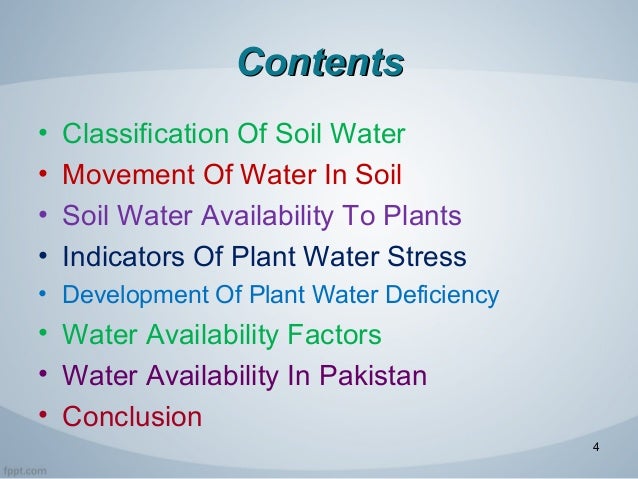 Contents

• Classification Of Soil Water
• Movement Of Water In Soil
• Soil Water Availability To Plants
• Indicators Of Plant Water Stress
• Development Of Plant Water Deficiency
• Water Availability Factors
• Water Availability In Pakistan
• Conclusion

4

fppt.com